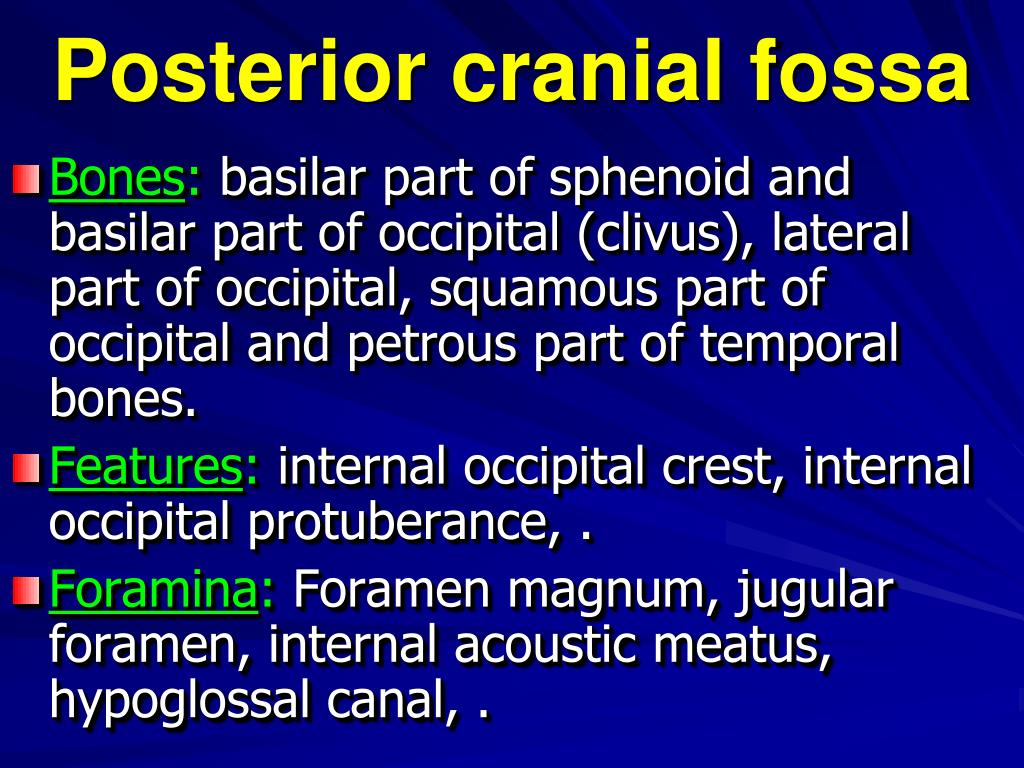 Posterior cranial fossa

Bones: basilar part of sphenoid and basilar part of occipital (clivus), lateral part of occipital, squamous part of occipital and petrous part of temporal bones.

Features: internal occipital crest, internal occipital protuberance, .

Foramina: Foramen magnum, jugular foramen, internal acoustic meatus, hypoglossal canal, .